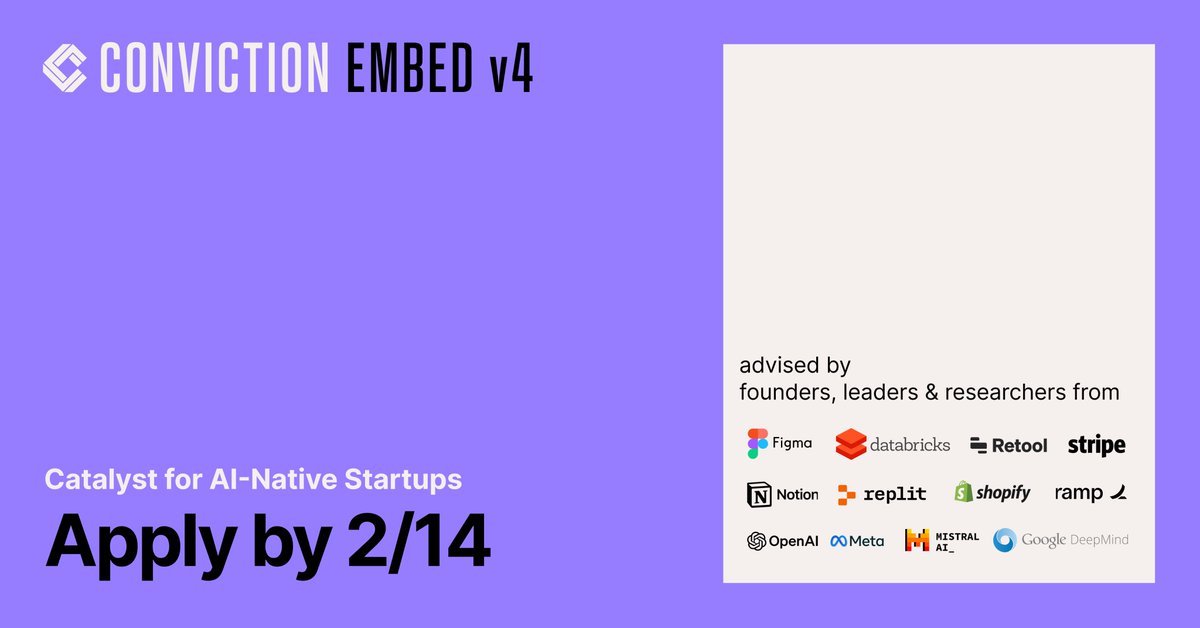 CONVICTION EMBED v4

Catalyst for AI-Native Startups

Apply by 2/14

advised by
founders, leaders & researchers from

Figma databricks Retool stripe

Notion replit shopify ramp

OpenAI Meta MISTRAL AI_ Google DeepMind